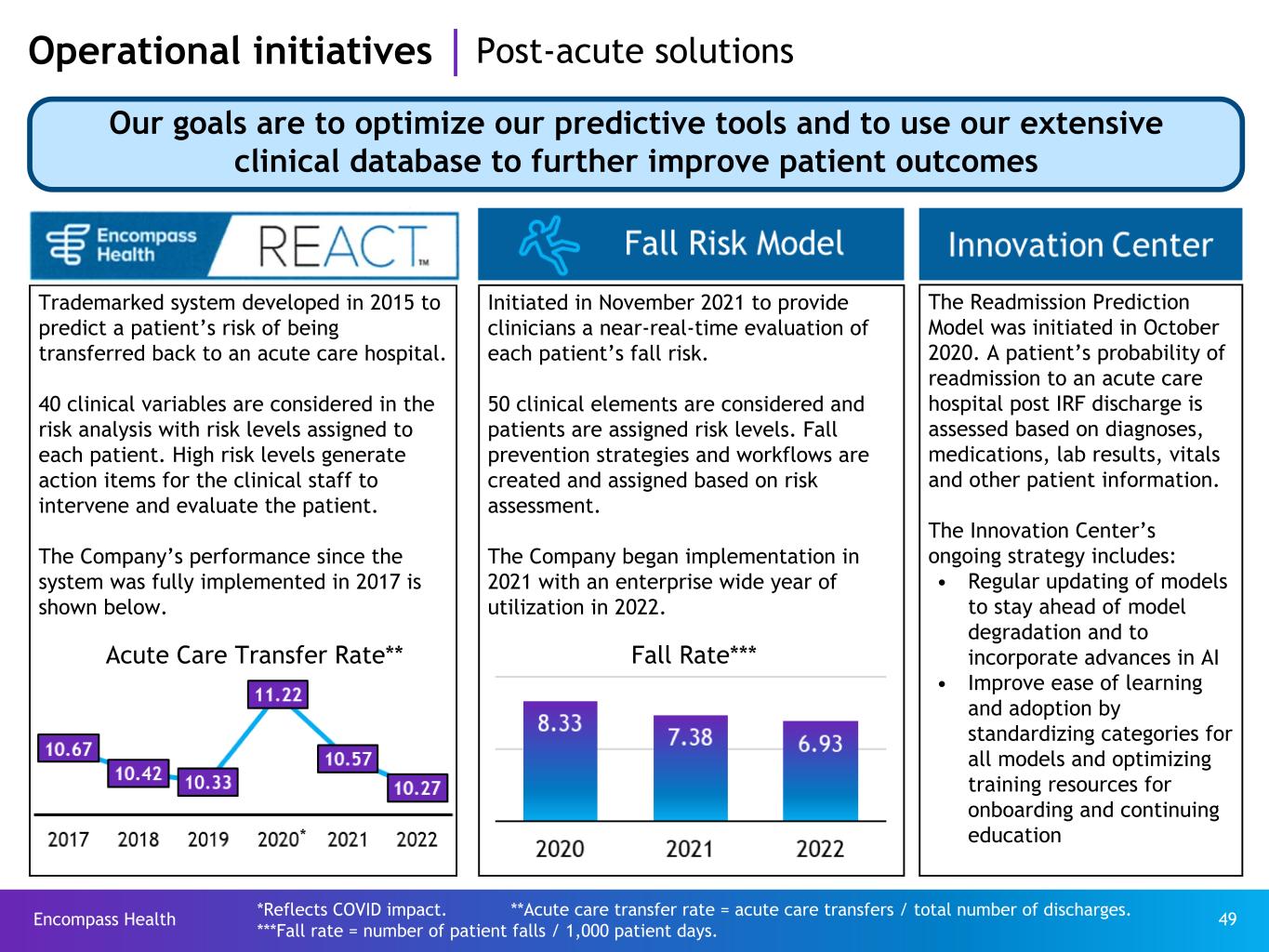 Operational initiatives | Post-acute solutions

Our goals are to optimize our predictive tools and to use our extensive clinical database to further improve patient outcomes

Encompass Health REACT™

Trademarked system developed in 2015 to predict a patient's risk of being transferred back to an acute care hospital.

40 clinical variables are considered in the risk analysis with risk levels assigned to each patient. High risk levels generate action items for the clinical staff to intervene and evaluate the patient.

The Company's performance since the system was fully implemented in 2017 is shown below.

Acute Care Transfer Rate**

10.67
10.42
10.33
11.22
10.57
10.27

2017 2018 2019 2020* 2021 2022

Fall Risk Model

Initiated in November 2021 to provide clinicians a near-real-time evaluation of each patient's fall risk.

50 clinical elements are considered and patients are assigned risk levels. Fall prevention strategies and workflows are created and assigned based on risk assessment.

The Company began implementation in 2021 with an enterprise wide year of utilization in 2022.

Fall Rate***

8.33
7.38
6.93

2020 2021 2022

Innovation Center

The Readmission Prediction Model was initiated in October 2020. A patient's probability of readmission to an acute care hospital post IRF discharge is assessed based on diagnoses, medications, lab results, vitals and other patient information.

The Innovation Center's ongoing strategy includes:
• Regular updating of models to stay ahead of model degradation and to incorporate advances in AI
• Improve ease of learning and adoption by standardizing categories for all models and optimizing training resources for onboarding and continuing education

Encompass Health
*Reflects COVID impact. **Acute care transfer rate = acute care transfers / total number of discharges.
***Fall rate = number of patient falls / 1,000 patient days.
49